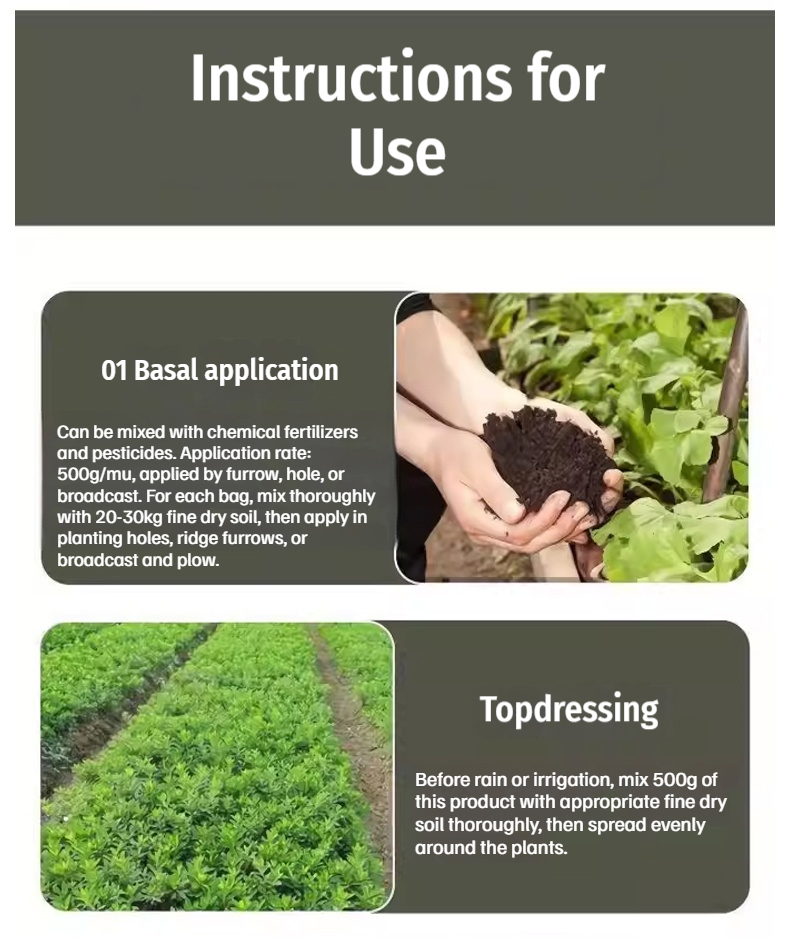 Instructions for Use

01 Basal application

Can be mixed with chemical fertilizers and pesticides. Application rate: 500g/mu, applied by furrow, hole, or broadcast. For each bag, mix thoroughly with 20-30kg fine dry soil, then apply in planting holes, ridge furrows, or broadcast and plow.

Topdressing

Before rain or irrigation, mix 500g of this product with appropriate fine dry soil thoroughly, then spread evenly around the plants.